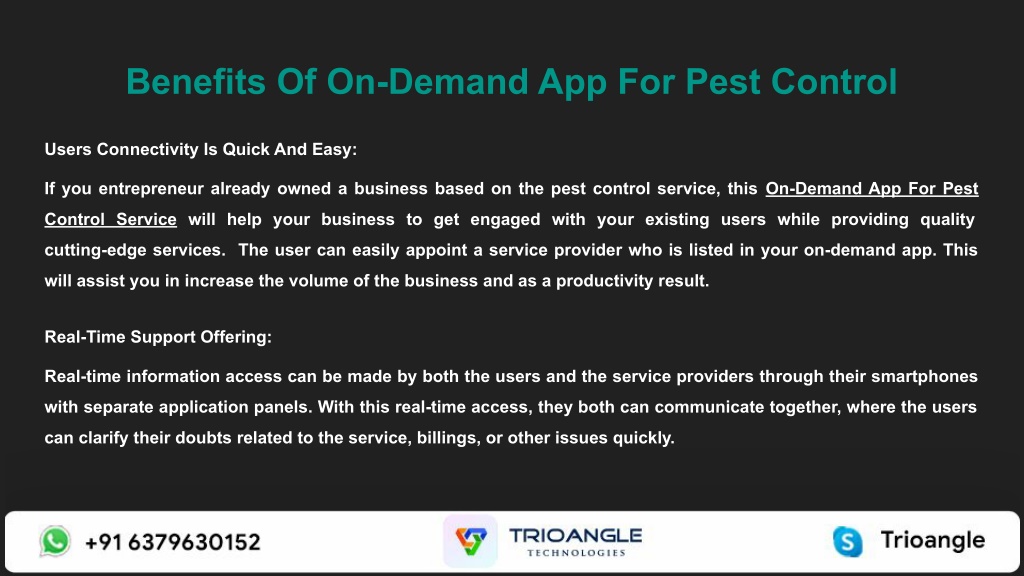 Benefits Of On-Demand App For Pest Control

Users Connectivity Is Quick And Easy:

If you entrepreneur already owned a business based on the pest control service, this On-Demand App For Pest Control Service will help your business to get engaged with your existing users while providing quality cutting-edge services. The user can easily appoint a service provider who is listed in your on-demand app. This will assist you in increase the volume of the business and as a productivity result.

Real-Time Support Offering:

Real-time information access can be made by both the users and the service providers through their smartphones with separate application panels. With this real-time access, they both can communicate together, where the users can clarify their doubts related to the service, billings, or other issues quickly.

+91 6379630152

TRIOANGLE TECHNOLOGIES

Trioangle